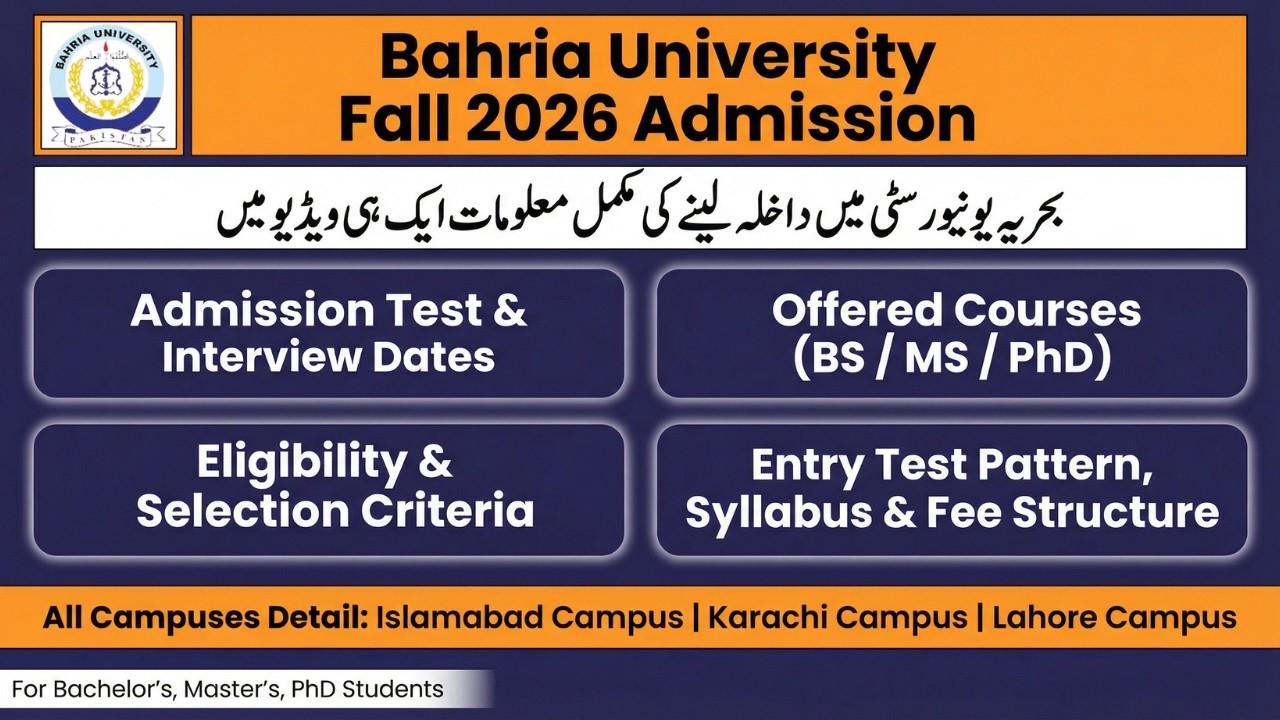 BAHRIA UNIVERSITY
PAKISTAN

Bahria University
Fall 2026 Admission

بحریہ یونیورسٹی میں داخلہ لینے کی مکمل معلومات ایک ہی ویڈیو میں

Admission Test & Interview Dates

Offered Courses (BS / MS / PhD)

Eligibility & Selection Criteria

Entry Test Pattern, Syllabus & Fee Structure

All Campuses Detail: Islamabad Campus | Karachi Campus | Lahore Campus

For Bachelor's, Master's, PhD Students